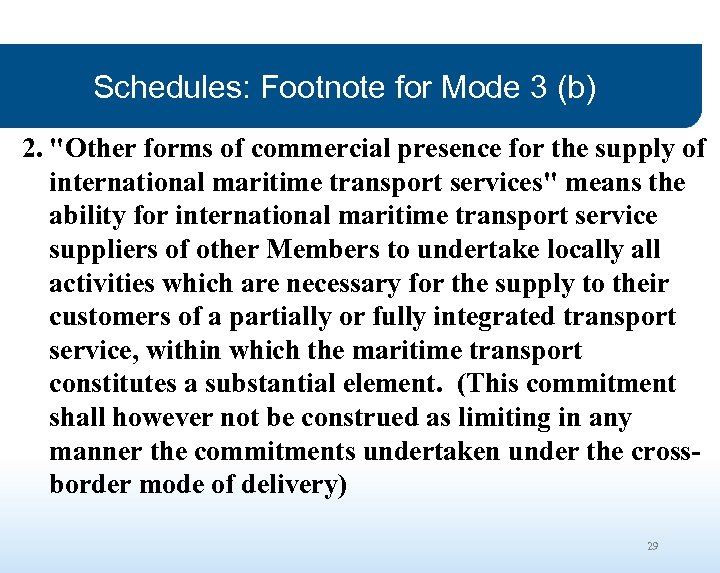 Schedules: Footnote for Mode 3 (b)

2. "Other forms of commercial presence for the supply of international maritime transport services" means the ability for international maritime transport service suppliers of other Members to undertake locally all activities which are necessary for the supply to their customers of a partially or fully integrated transport service, within which the maritime transport constitutes a substantial element. (This commitment shall however not be construed as limiting in any manner the commitments undertaken under the cross-border mode of delivery)

29